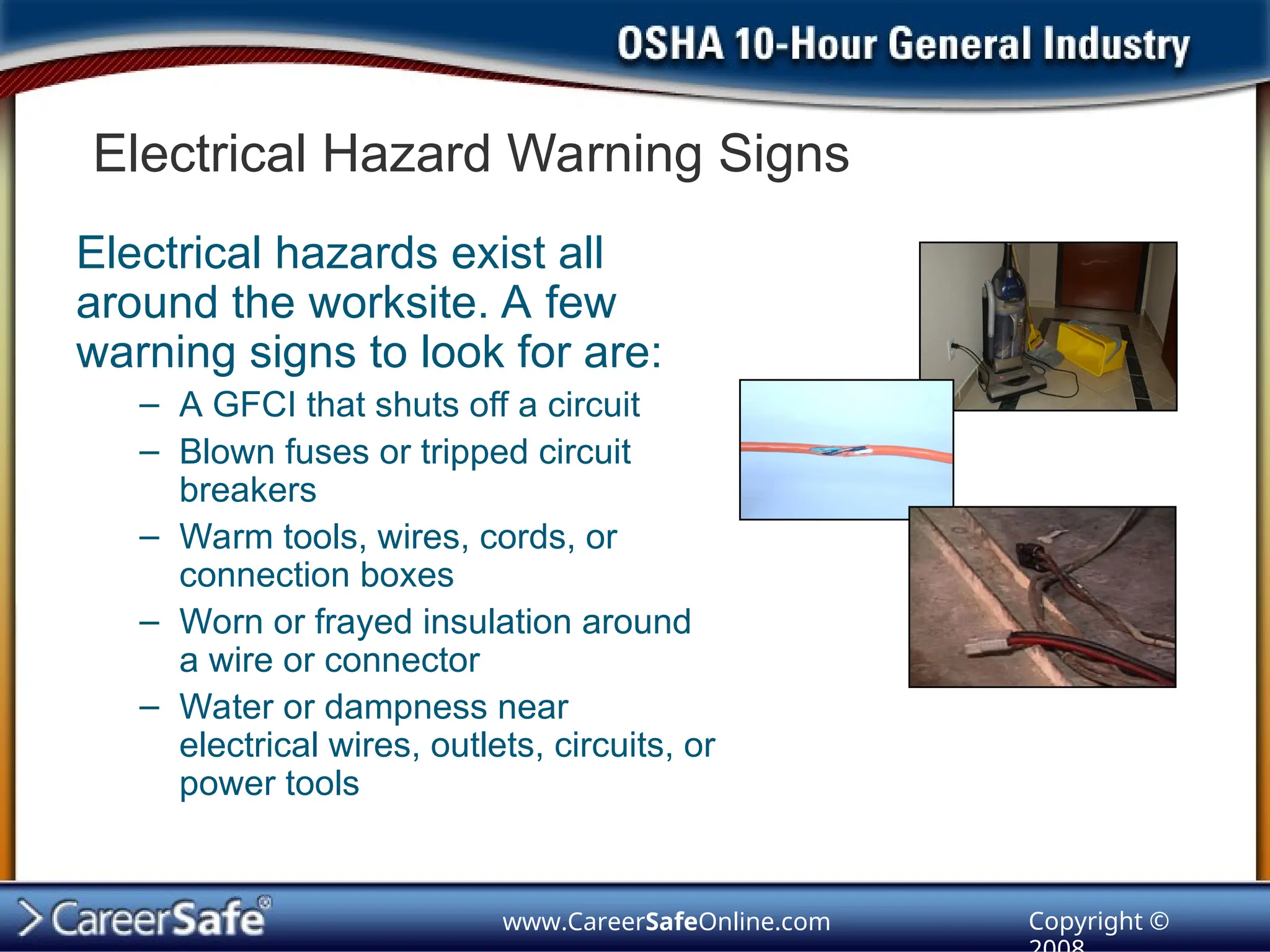 OSHA 10-Hour General Industry

Electrical Hazard Warning Signs

Electrical hazards exist all around the worksite. A few warning signs to look for are:

– A GFCI that shuts off a circuit
– Blown fuses or tripped circuit breakers
– Warm tools, wires, cords, or connection boxes
– Worn or frayed insulation around a wire or connector
– Water or dampness near electrical wires, outlets, circuits, or power tools

CareerSafe®

www.CareerSafeOnline.com

Copyright © 2008